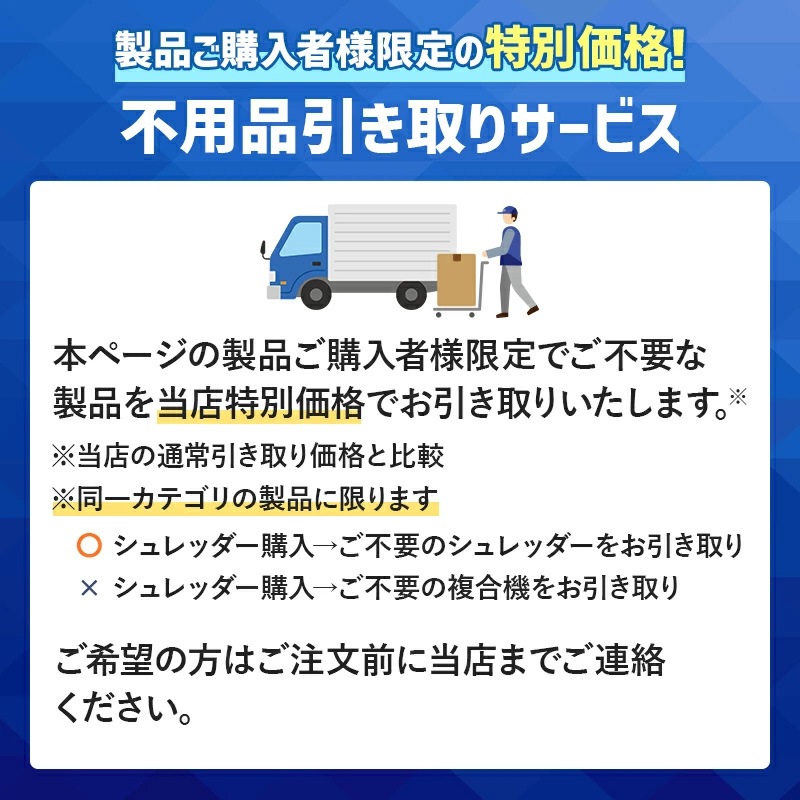 製品ご購入者様限定の特別価格!
不用品引き取りサービス

本ページの製品ご購入者様限定でご不要な製品を当店特別価格でお引き取りいたします。※

※当店の通常引き取り価格と比較
※同一カテゴリの製品に限ります

○ シュレッダー購入→ご不要のシュレッダーをお引き取り
× シュレッダー購入→ご不要の複合機をお引き取り

ご希望の方はご注文前に当店までご連絡ください。